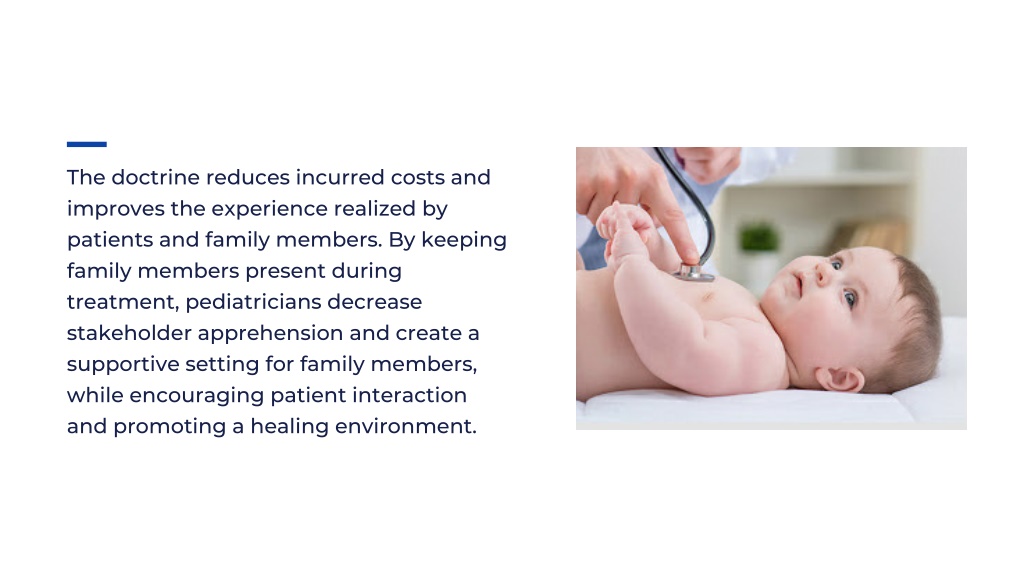 The doctrine reduces incurred costs and improves the experience realized by patients and family members. By keeping family members present during treatment, pediatricians decrease stakeholder apprehension and create a supportive setting for family members, while encouraging patient interaction and promoting a healing environment.